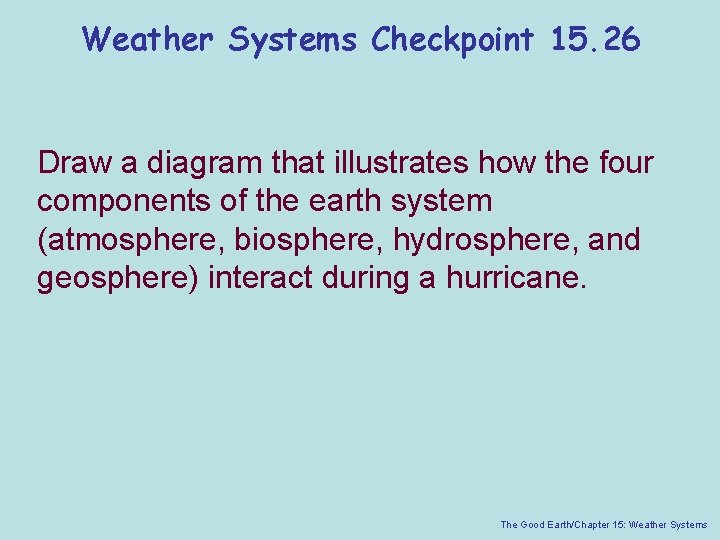 Weather Systems Checkpoint 15.26

Draw a diagram that illustrates how the four components of the earth system (atmosphere, biosphere, hydrosphere, and geosphere) interact during a hurricane.

The Good Earth/Chapter 15: Weather Systems